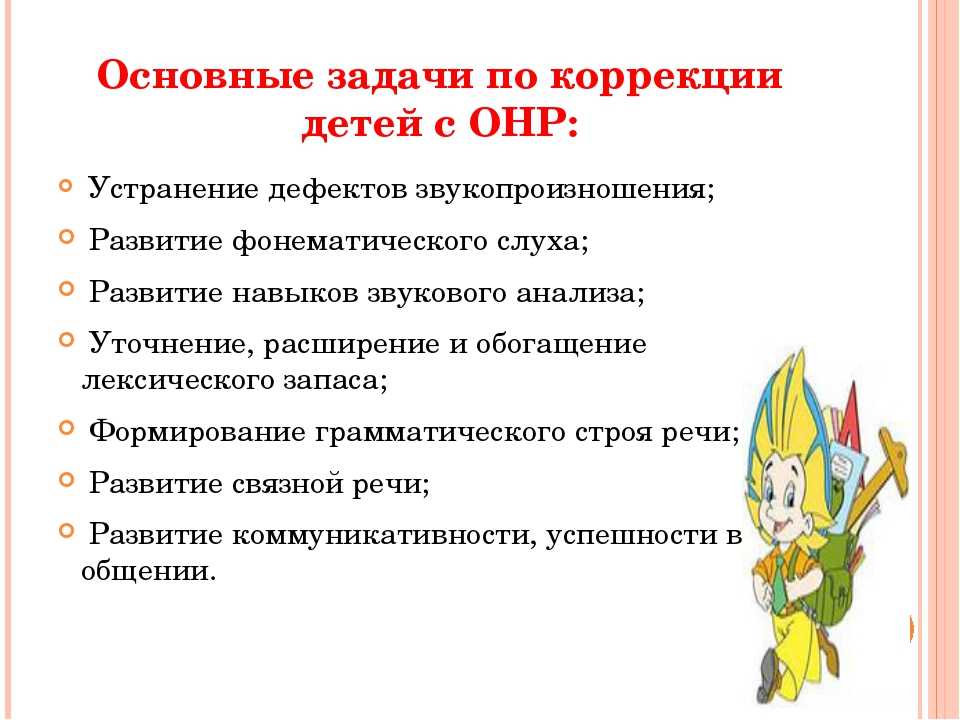 Основные задачи по коррекции детей с ОНР:

Устранение дефектов звукопроизношения;

Развитие фонематического слуха;

Развитие навыков звукового анализа;

Уточнение, расширение и обогащение лексического запаса;

Формирование грамматического строя речи;

Развитие связной речи;

Развитие коммуникативности, успешности в общении.